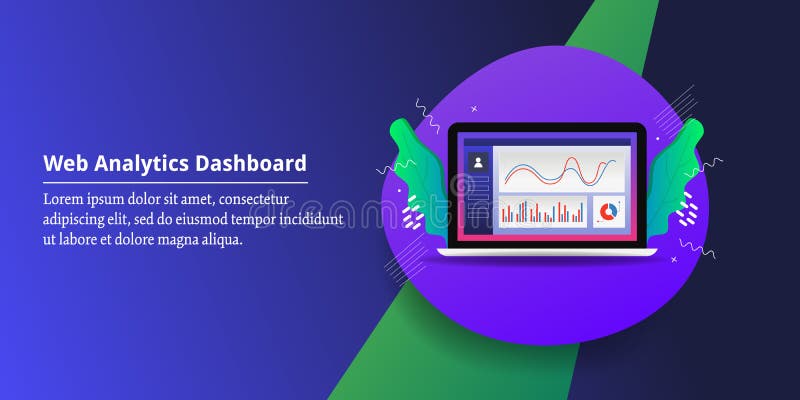 Web Analytics Dashboard

Lorem ipsum dolor sit amet, consectetur adipiscing elit, sed do eiusmod tempor incididunt ut labore et dolore magna aliqua.

dreamstime